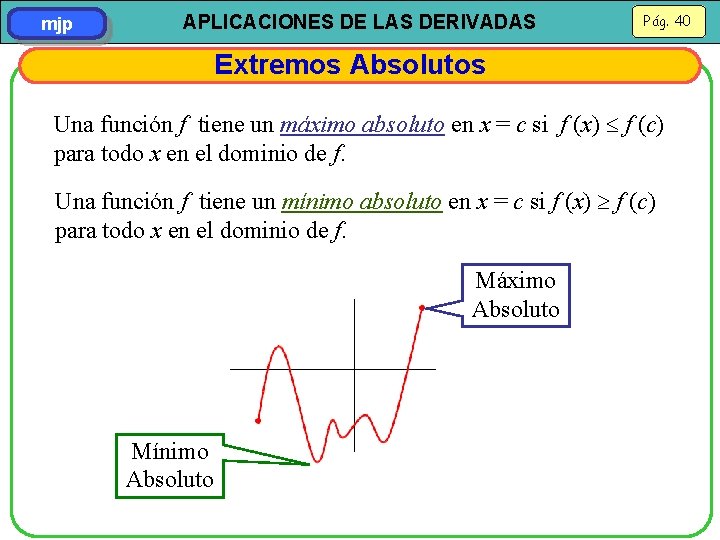 mjp

APLICACIONES DE LAS DERIVADAS

Pág. 40

Extremos Absolutos

Una función $f$ tiene un máximo absoluto en $x = c$ si $f(x) \leq f(c)$ para todo $x$ en el dominio de $f$.

Una función $f$ tiene un mínimo absoluto en $x = c$ si $f(x) \geq f(c)$ para todo $x$ en el dominio de $f$.

Máximo Absoluto

Mínimo Absoluto